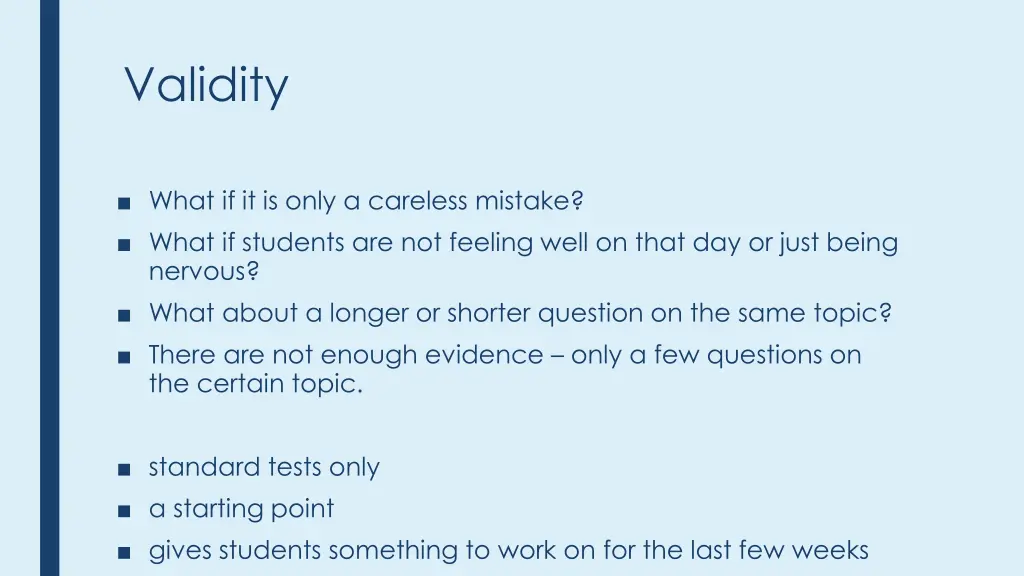 Validity

■ What if it is only a careless mistake?
■ What if students are not feeling well on that day or just being nervous?
■ What about a longer or shorter question on the same topic?
■ There are not enough evidence – only a few questions on the certain topic.

■ standard tests only
■ a starting point
■ gives students something to work on for the last few weeks